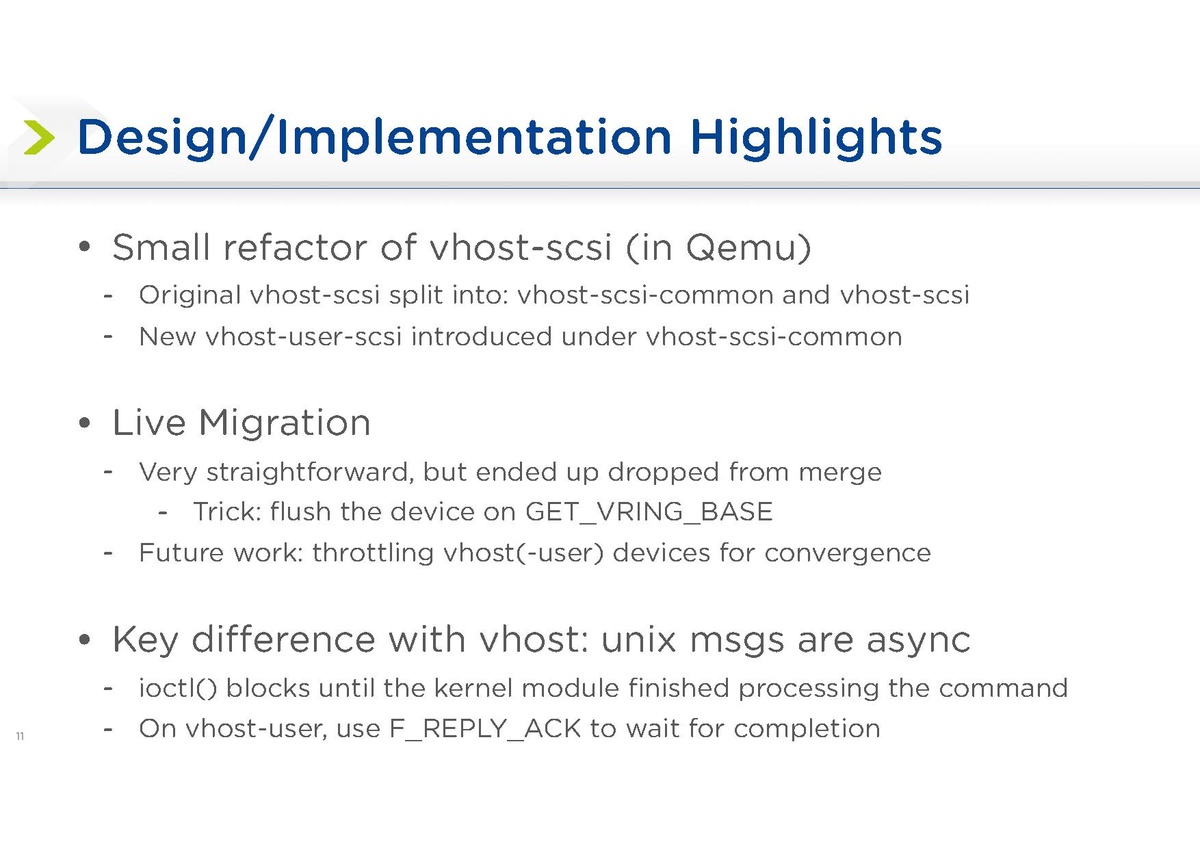 Design/Implementation Highlights

• Small refactor of vhost-scsi (in Qemu)
- Original vhost-scsi split into: vhost-scsi-common and vhost-scsi
- New vhost-user-scsi introduced under vhost-scsi-common

• Live Migration
- Very straightforward, but ended up dropped from merge
- Trick: flush the device on GET_VRING_BASE
- Future work: throttling vhost(-user) devices for convergence

• Key difference with vhost: unix msgs are async
- ioctl() blocks until the kernel module finished processing the command
- On vhost-user, use F_REPLY_ACK to wait for completion

11